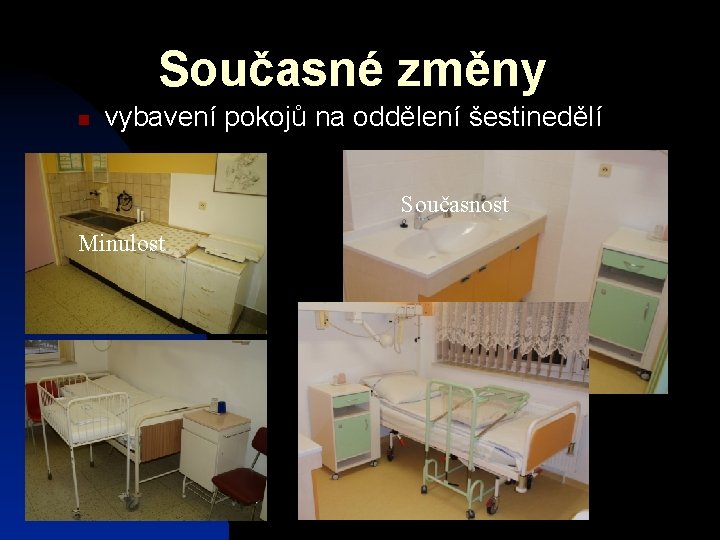 Současné změny

vybavení pokojů na oddělení šestinedělí

Minulost

Současnost